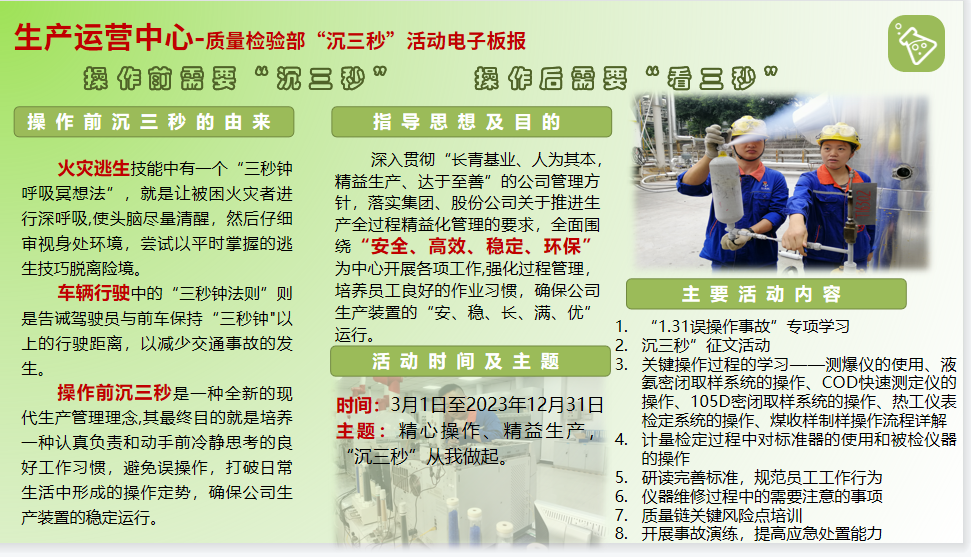 生产运营中心-质量检验部“沉三秒”活动电子板报

操作前需要“沉三秒”　　操作后需要“看三秒”

操作前沉三秒的由来

火灾逃生技能中有一个“三秒钟呼吸冥想法”，就是让被困火灾者进行深呼吸,使头脑尽量清醒，然后仔细审视身处环境，尝试以平时掌握的逃生技巧脱离险境。

车辆行驶中的“三秒钟法则”则是告诫驾驶员与前车保持“三秒钟"以上的行驶距离，以减少交通事故的发生。

操作前沉三秒是一种全新的现代生产管理理念,其最终目的就是培养一种认真负责和动手前冷静思考的良好工作习惯，避免误操作，打破日常生活中形成的操作定势，确保公司生产装置的稳定运行。

指导思想及目的

深入贯彻“长青基业、人为其本，精益生产、达于至善”的公司管理方针，落实集团、股份公司关于推进生产全过程精益化管理的要求，全面围绕“安全、高效、稳定、环保”为中心开展各项工作,强化过程管理，培养员工良好的作业习惯，确保公司生产装置的“安、稳、长、满、优”运行。

活动时间及主题

时间：3月1日至2023年12月31日
主题：精心操作、精益生产，“沉三秒”从我做起。

主要活动内容

1. “1.31误操作事故”专项学习
2. 沉三秒”征文活动
3. 关键操作过程的学习——测爆仪的使用、液氨密闭取样系统的操作、COD快速测定仪的操作、105D密闭取样系统的操作、热工仪表检定系统的操作、煤收样制样操作流程详解
4. 计量检定过程中对标准器的使用和被检仪器的操作
5. 研读完善标准，规范员工工作行为
6. 仪器维修过程中的需要注意的事项
7. 质量链关键风险点培训
8. 开展事故演练，提高应急处置能力